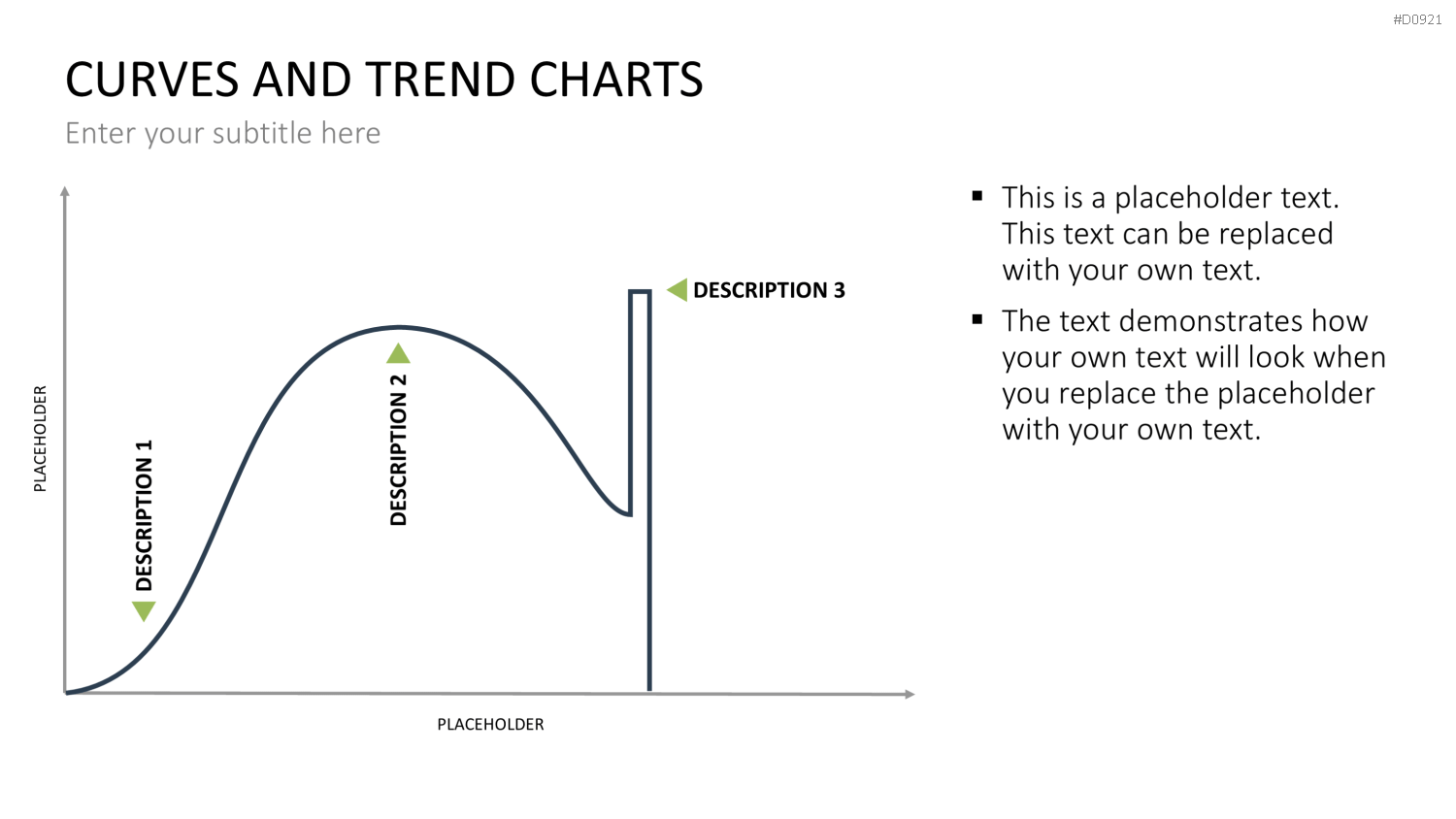 #D0921

CURVES AND TREND CHARTS

Enter your subtitle here

PLACEHOLDER

DESCRIPTION 1

DESCRIPTION 2

DESCRIPTION 3

PLACEHOLDER

▪ This is a placeholder text. This text can be replaced with your own text.

▪ The text demonstrates how your own text will look when you replace the placeholder with your own text.